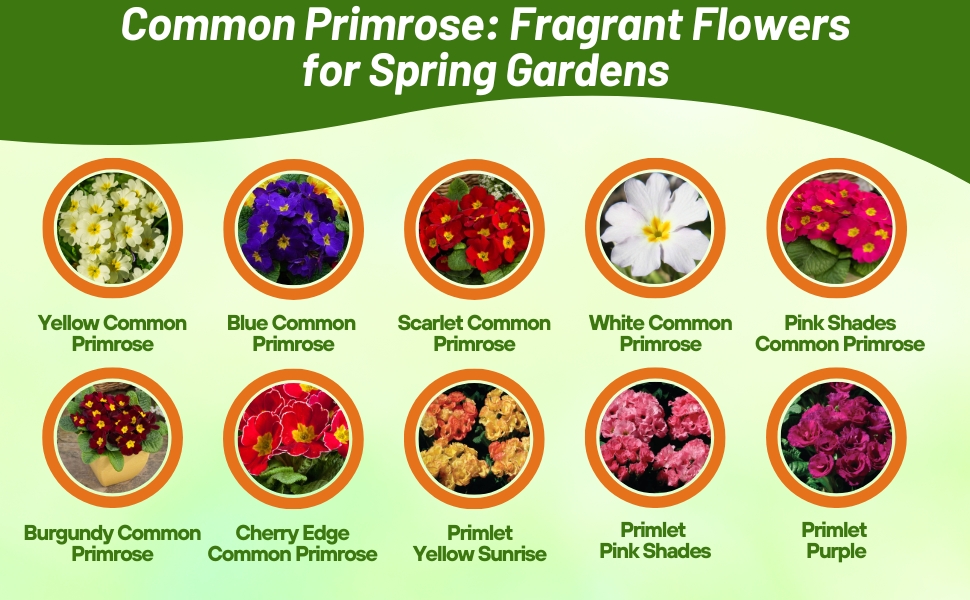 Common Primrose: Fragrant Flowers for Spring Gardens

Yellow Common Primrose

Blue Common Primrose

Scarlet Common Primrose

White Common Primrose

Pink Shades Common Primrose

Burgundy Common Primrose

Cherry Edge Common Primrose

Primlet Yellow Sunrise

Primlet Pink Shades

Primlet Purple